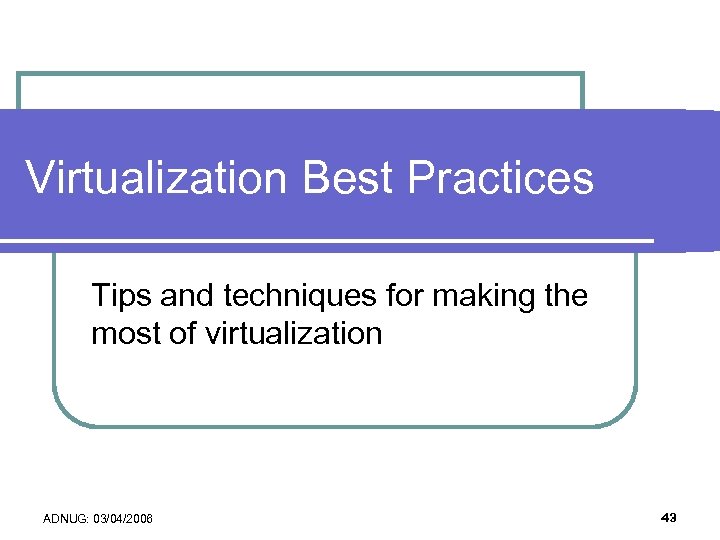 Virtualization Best Practices

Tips and techniques for making the most of virtualization

ADNUG: 03/04/2006

43